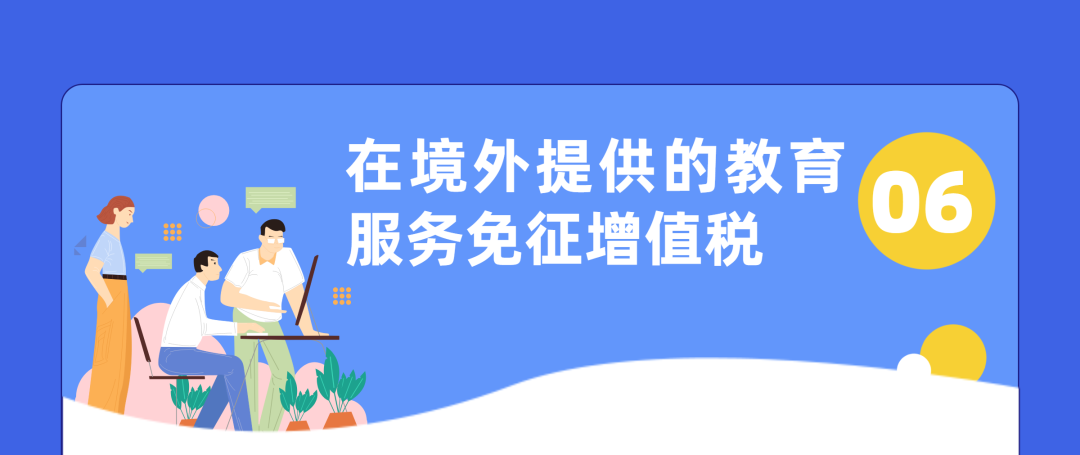 在境外提供的教育服务免征增值税

06